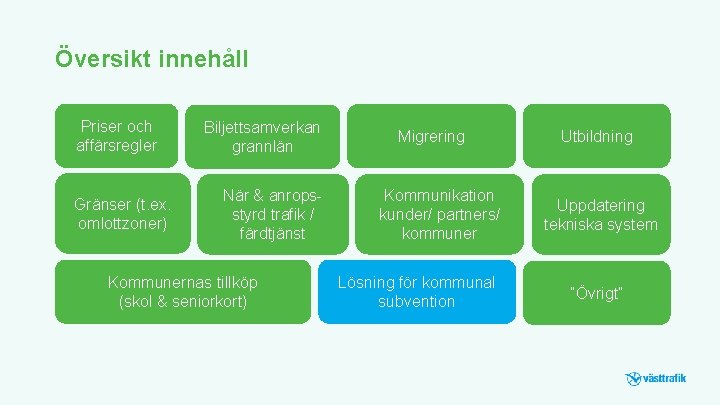 Översikt innehåll

Priser och affärsregler

Biljettsamverkan grannlän

Migrering

Utbildning

Gränser (t.ex. omlottzoner)

När & anropsstyrd trafik / färdtjänst

Kommunikation kunder/ partners/ kommuner

Uppdatering tekniska system

Kommunernas tillköp (skol & seniorkort)

Lösning för kommunal subvention

"Övrigt"

västtrafik